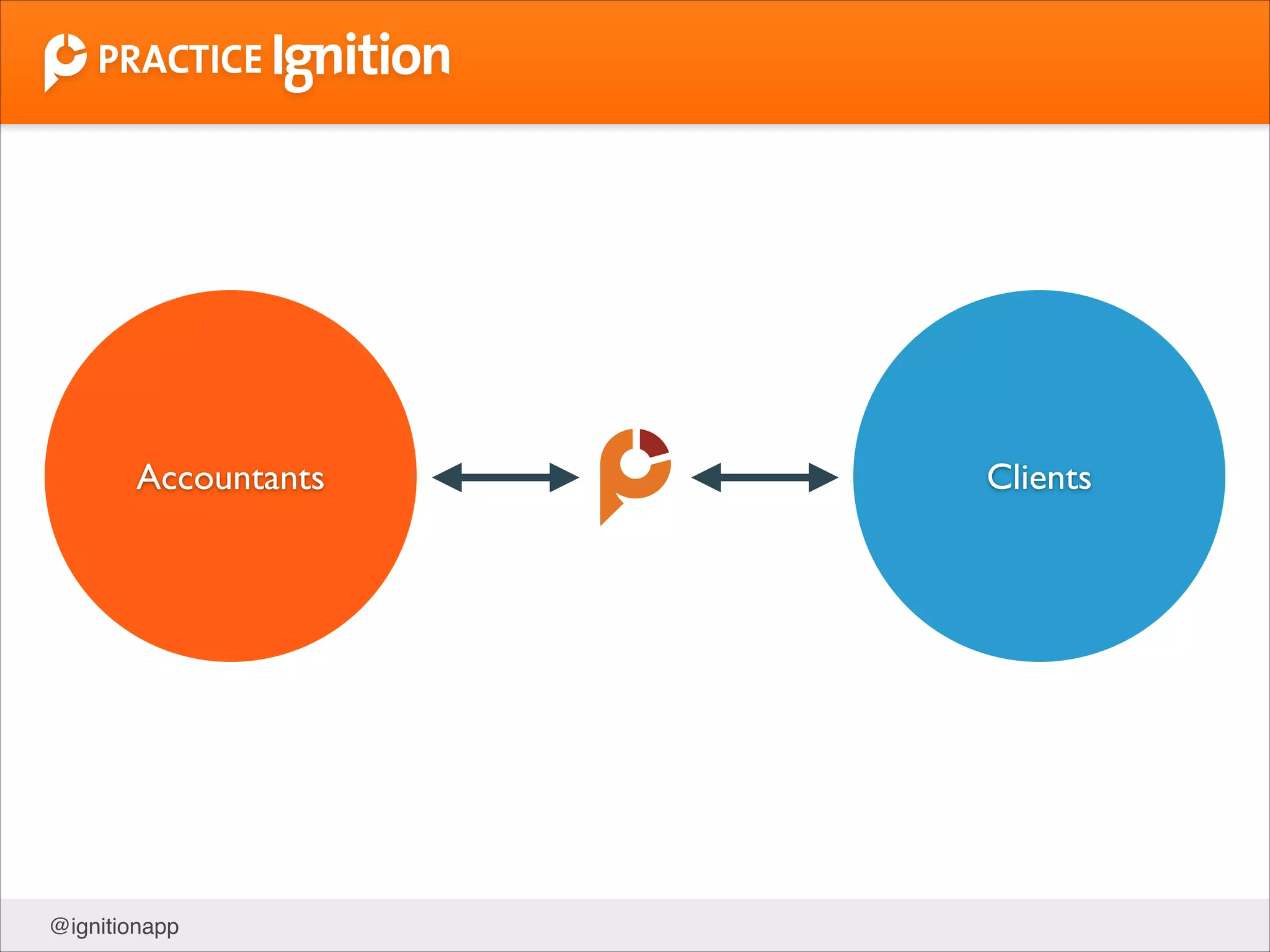 PRACTICE Ignition

Accountants

Clients

@ignitionapp